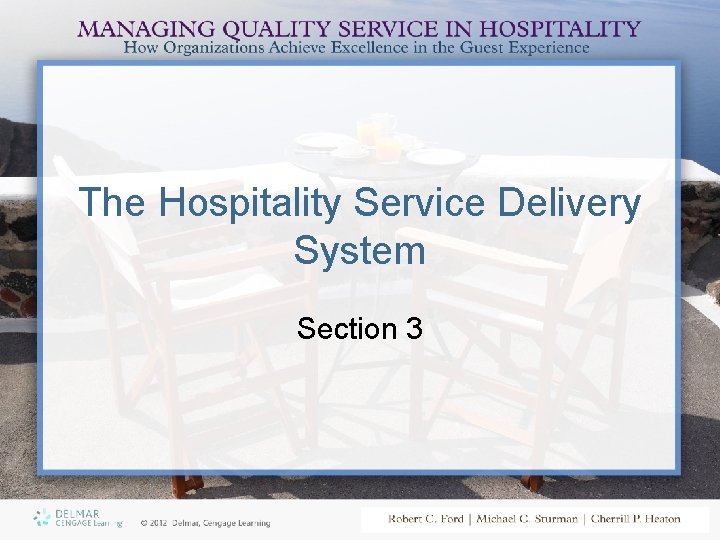 MANAGING QUALITY SERVICE IN HOSPITALITY
How Organizations Achieve Excellence in the Guest Experience

The Hospitality Service Delivery System

Section 3

DELMAR CENGAGE Learning © 2012 Delmar, Cengage Learning

Robert C. Ford | Michael C. Sturman | Cherrill P. Heaton